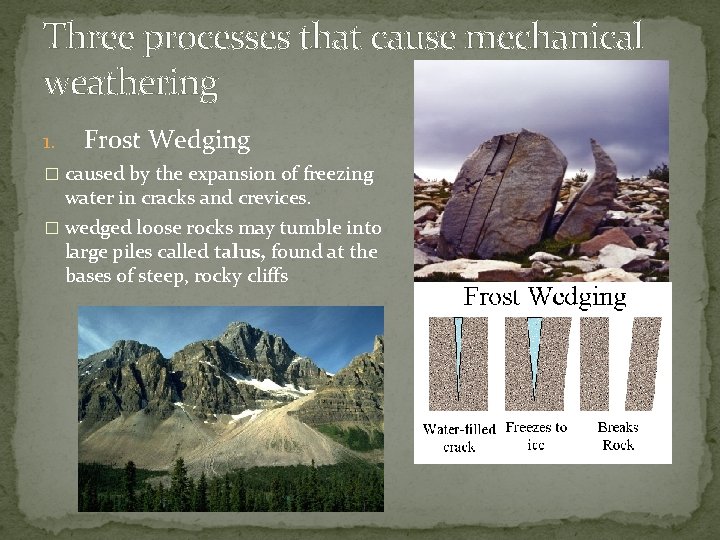 Three processes that cause mechanical weathering

1. Frost Wedging

□ caused by the expansion of freezing water in cracks and crevices.

□ wedged loose rocks may tumble into large piles called talus, found at the bases of steep, rocky cliffs

Frost Wedging

Water-filled crack

Freezes to ice

Breaks Rock